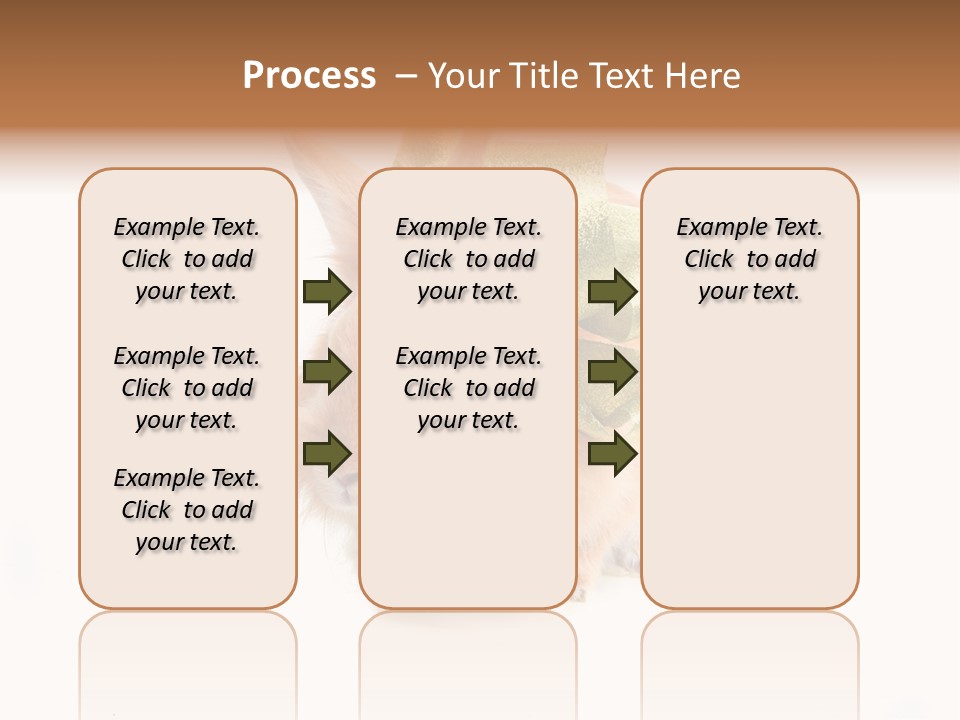 Process – Your Title Text Here

Example Text. Click to add your text.

Example Text. Click to add your text.

Example Text. Click to add your text.

Example Text. Click to add your text.

Example Text. Click to add your text.

Example Text. Click to add your text.